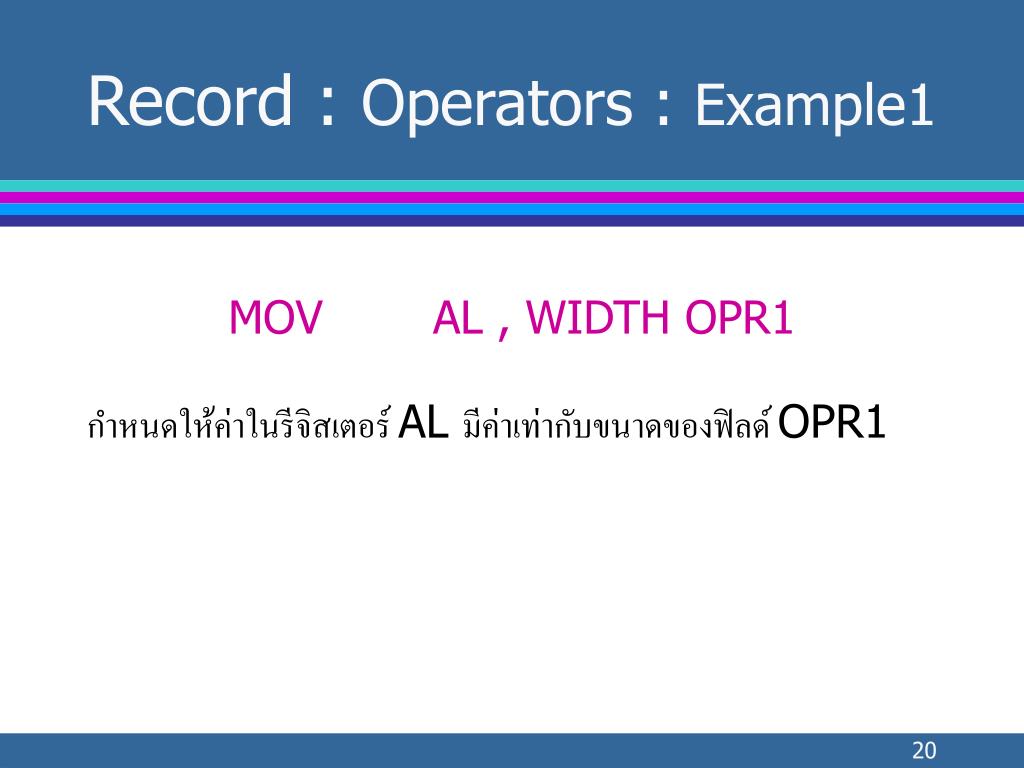 Record : Operators : Example1

MOV AL , WIDTH OPR1

กำหนดให้ค่าในรีจิสเตอร์ AL มีค่าเท่ากับขนาดของฟิลด์ OPR1

20